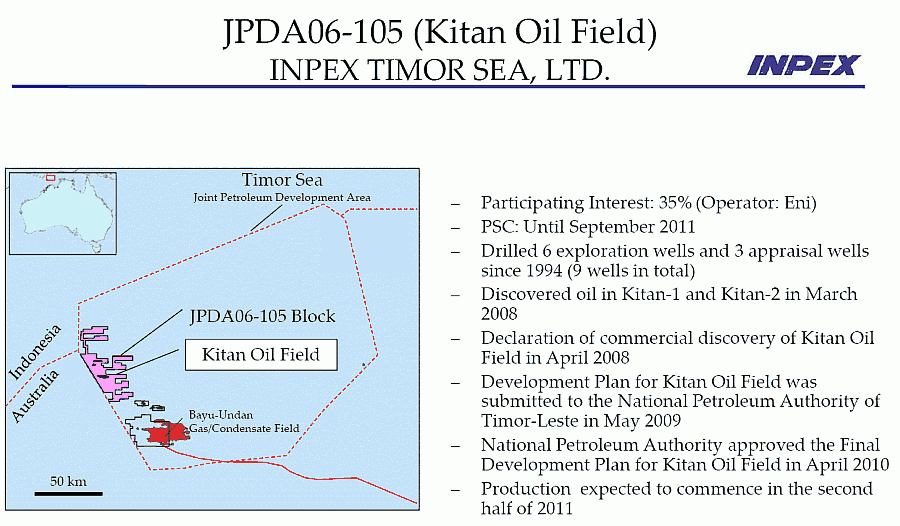 JPDA06-105 (Kitan Oil Field)
INPEX TIMOR SEA, LTD.

INPEX

Timor Sea
Joint Petroleum Development Area

JPDA06-105 Block

Kitan Oil Field

Indonesia
Australia

Bayu-Undan Gas/Condensate Field

50 km

– Participating Interest: 35% (Operator: Eni)
– PSC: Until September 2011
– Drilled 6 exploration wells and 3 appraisal wells since 1994 (9 wells in total)
– Discovered oil in Kitan-1 and Kitan-2 in March 2008
– Declaration of commercial discovery of Kitan Oil Field in April 2008
– Development Plan for Kitan Oil Field was submitted to the National Petroleum Authority of Timor-Leste in May 2009
– National Petroleum Authority approved the Final Development Plan for Kitan Oil Field in April 2010
– Production expected to commence in the second half of 2011